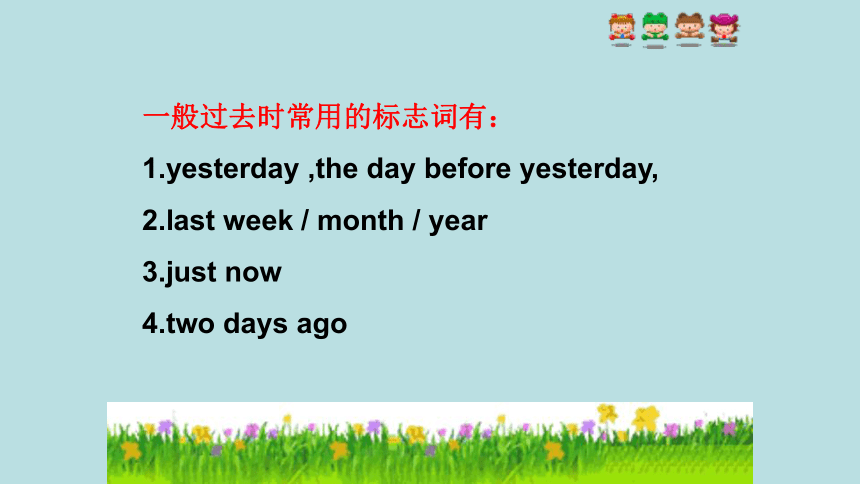 一般过去时常用的标志词有：

1.yesterday ,the day before yesterday,

2.last week / month / year

3.just now

4.two days ago